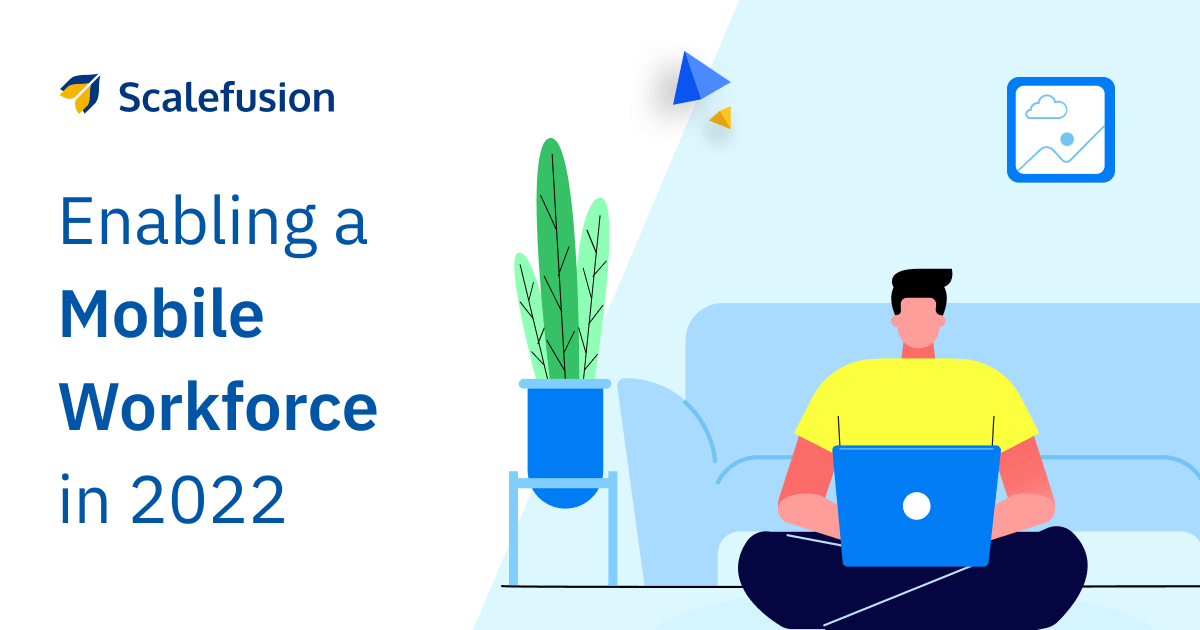 Scalefusion

Enabling a Mobile Workforce in 2022